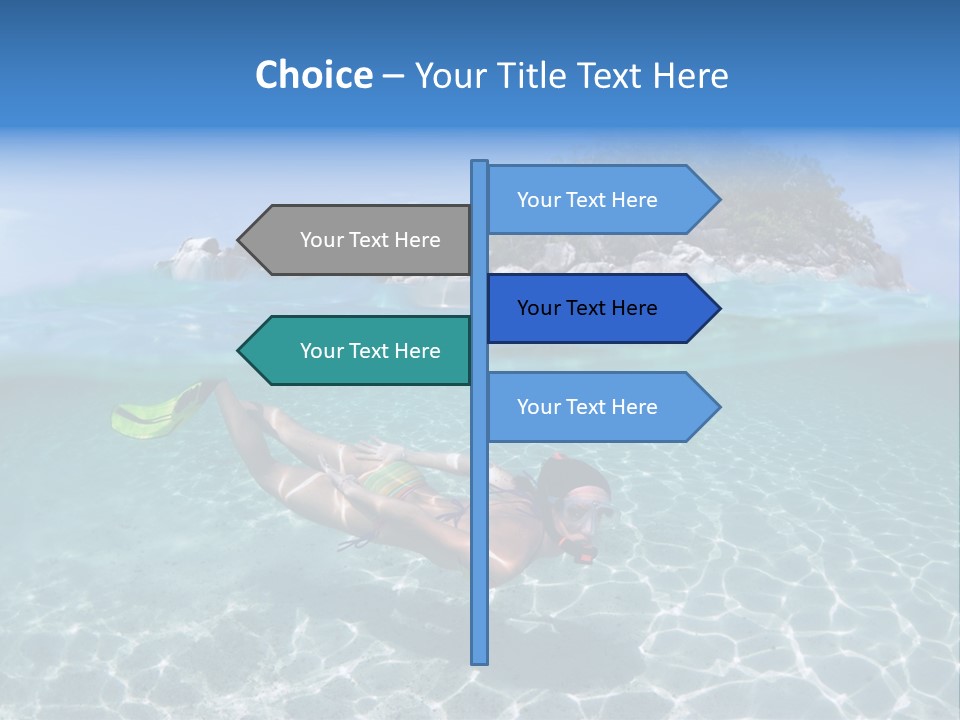 Choice – Your Title Text Here

Your Text Here

Your Text Here

Your Text Here

Your Text Here

Your Text Here